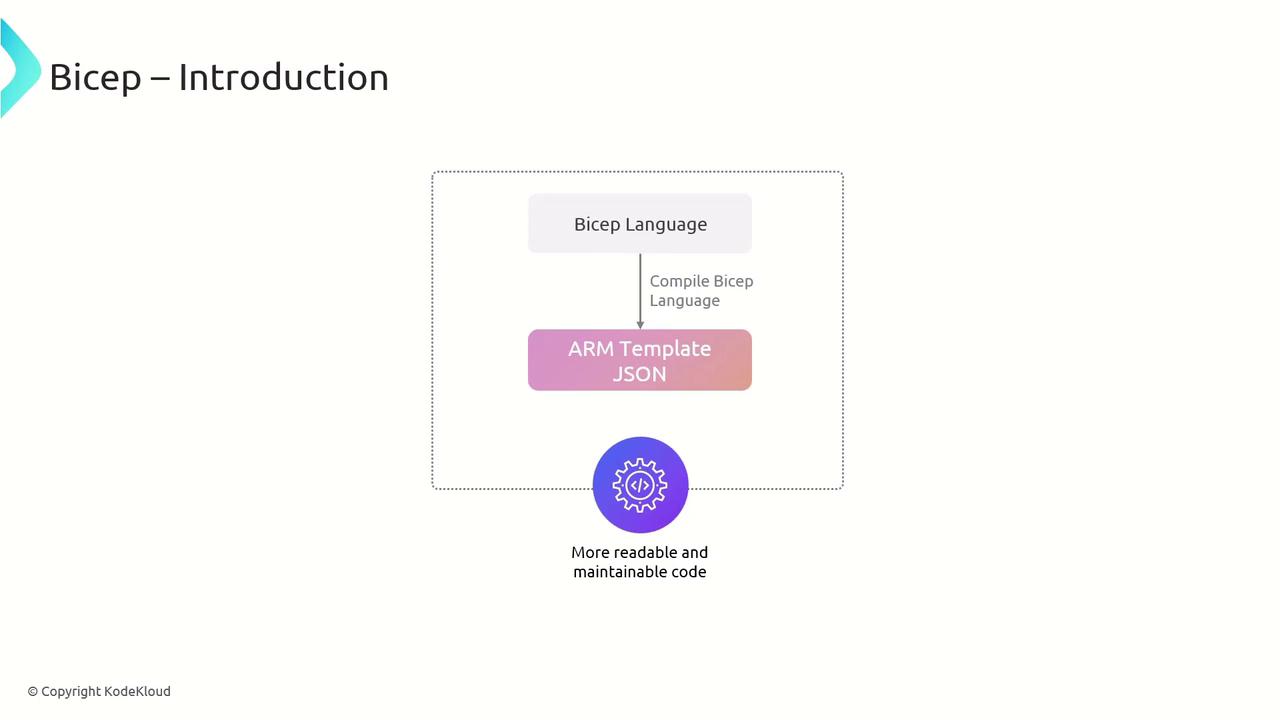 Bicep – Introduction

Bicep Language

Compile Bicep Language

ARM Template JSON

More readable and maintainable code

© Copyright KodeKloud